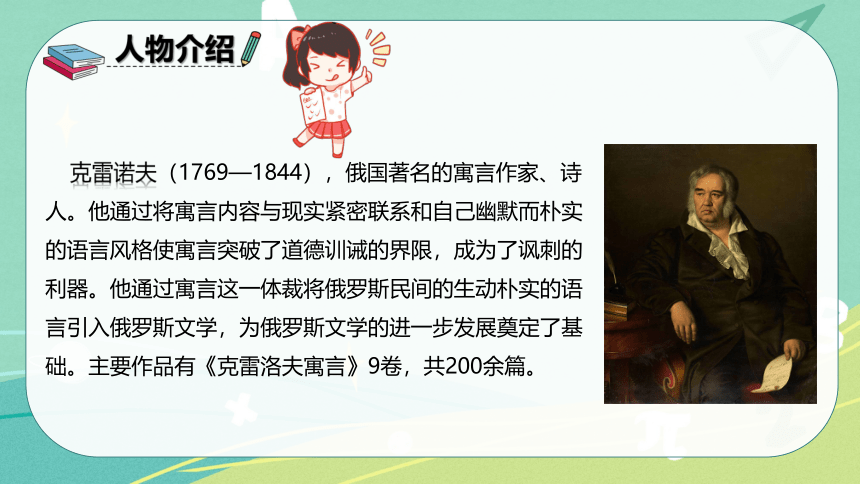 人物介绍

克雷诺夫（1769—1844），俄国著名的寓言作家、诗人。他通过将寓言内容与现实紧密联系和自己幽默而朴实的语言风格使寓言突破了道德训诫的界限，成为了讽刺的利器。他通过寓言这一体裁将俄罗斯民间的生动朴实的语言引入俄罗斯文学，为俄罗斯文学的进一步发展奠定了基础。主要作品有《克雷洛夫寓言》9卷，共200余篇。